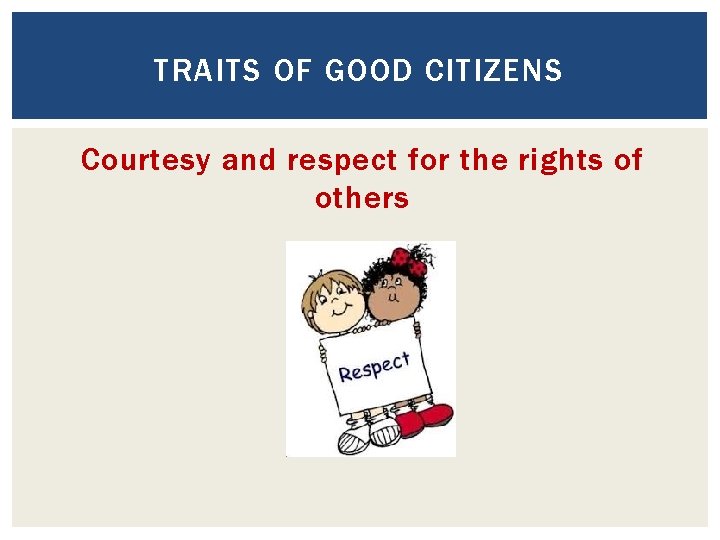 TRAITS OF GOOD CITIZENS

Courtesy and respect for the rights of others

Respect